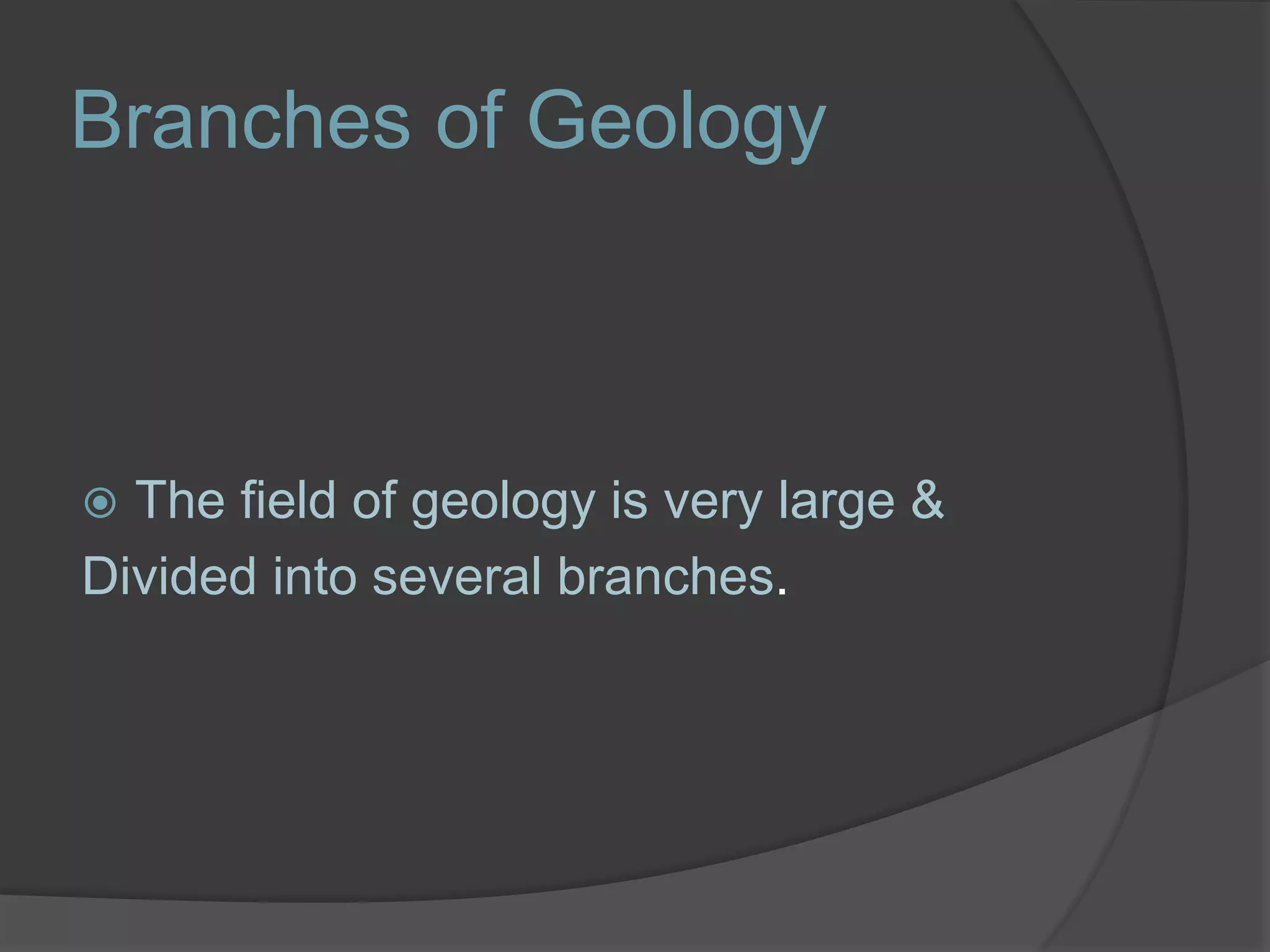 Branches of Geology

The field of geology is very large & Divided into several branches.